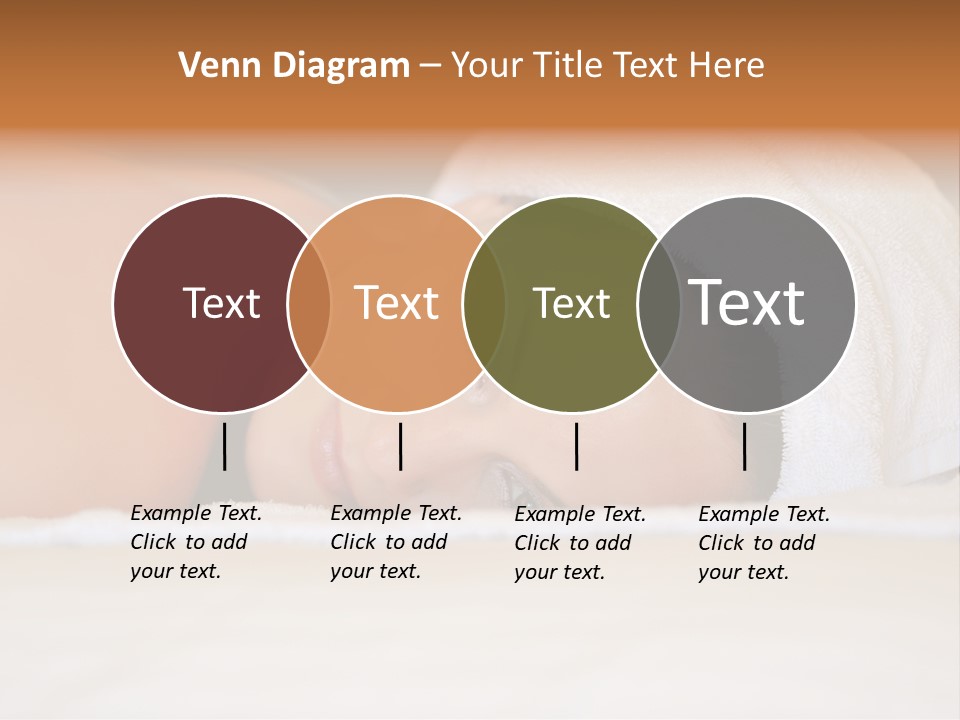 Venn Diagram – Your Title Text Here

Text

Text

Text

Text

Example Text. Click to add your text.

Example Text. Click to add your text.

Example Text. Click to add your text.

Example Text. Click to add your text.